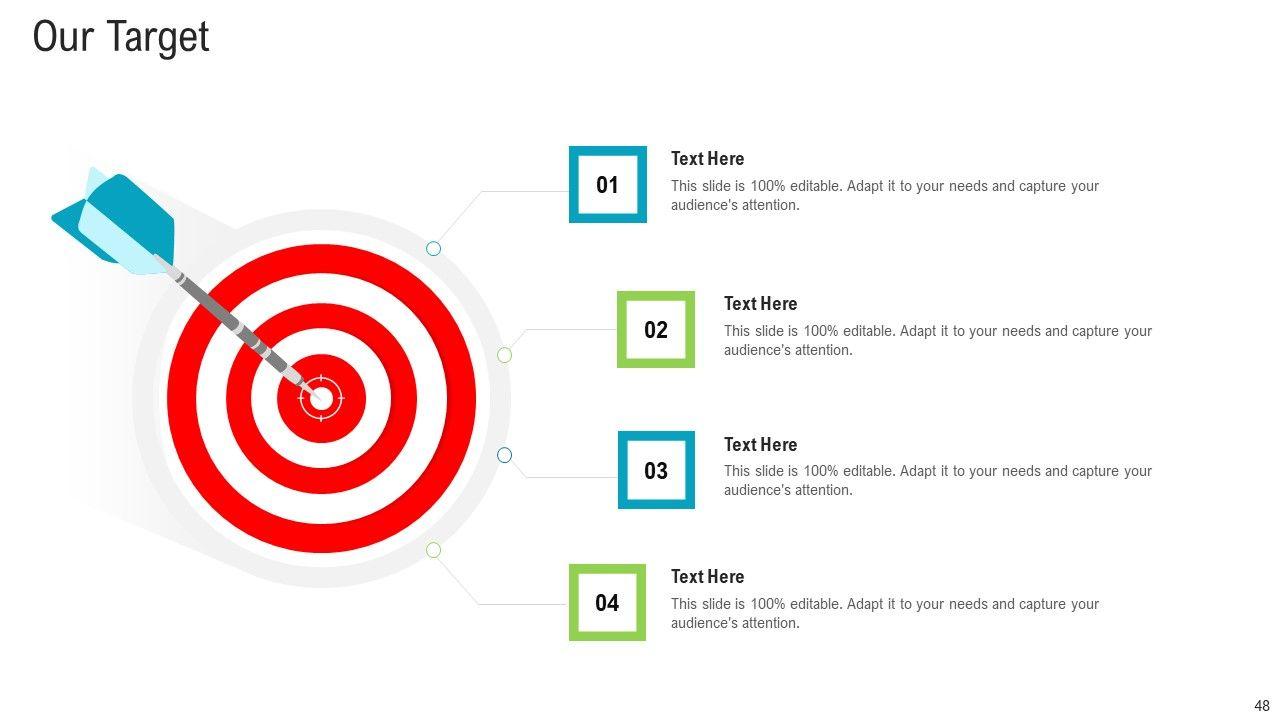 Our Target

01

Text Here

This slide is 100% editable. Adapt it to your needs and capture your audience's attention.

02

Text Here

This slide is 100% editable. Adapt it to your needs and capture your audience's attention.

03

Text Here

This slide is 100% editable. Adapt it to your needs and capture your audience's attention.

04

Text Here

This slide is 100% editable. Adapt it to your needs and capture your audience's attention.

48